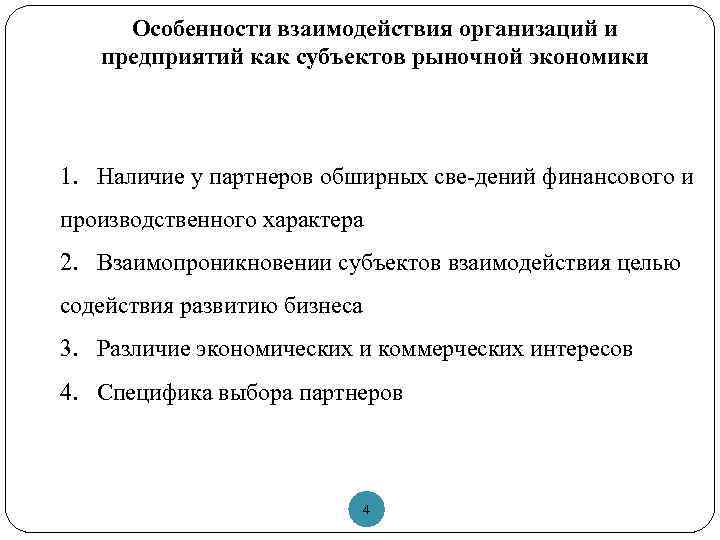 Особенности взаимодействия организаций и предприятий как субъектов рыночной экономики

1. Наличие у партнеров обширных све-дений финансового и производственного характера

2. Взаимопроникновении субъектов взаимодействия целью содействия развитию бизнеса

3. Различие экономических и коммерческих интересов

4. Специфика выбора партнеров

4